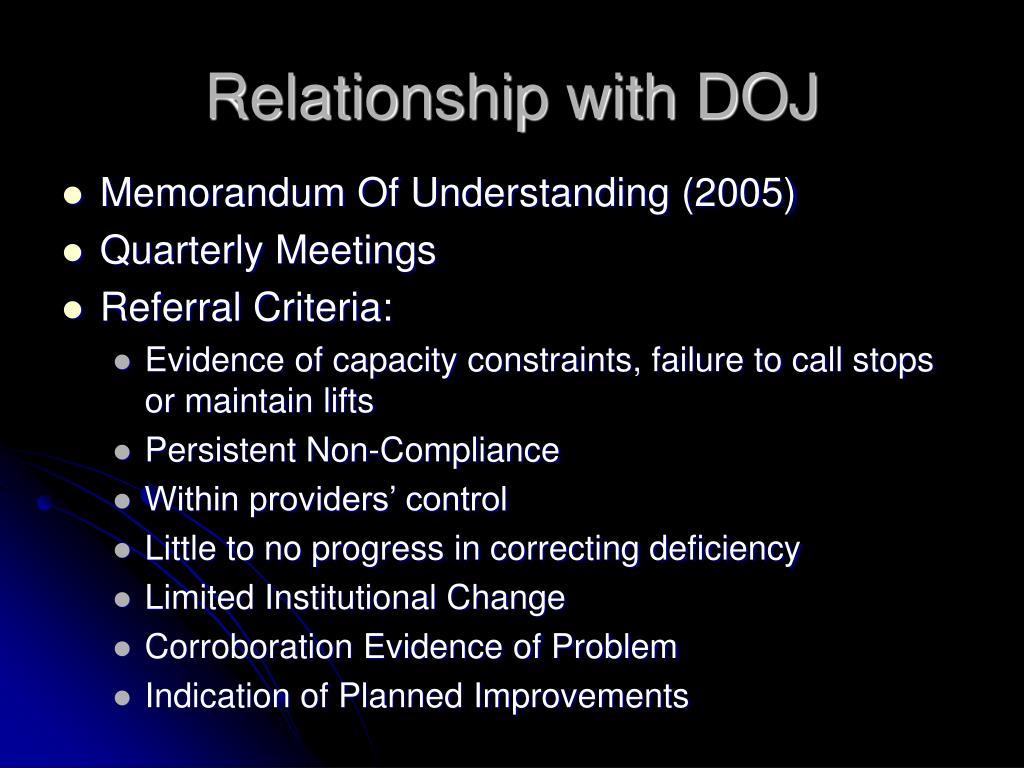 Relationship with DOJ

- Memorandum Of Understanding (2005)
- Quarterly Meetings
- Referral Criteria:
  - Evidence of capacity constraints, failure to call stops or maintain lifts
  - Persistent Non-Compliance
  - Within providers’ control
  - Little to no progress in correcting deficiency
  - Limited Institutional Change
  - Corroboration Evidence of Problem
  - Indication of Planned Improvements